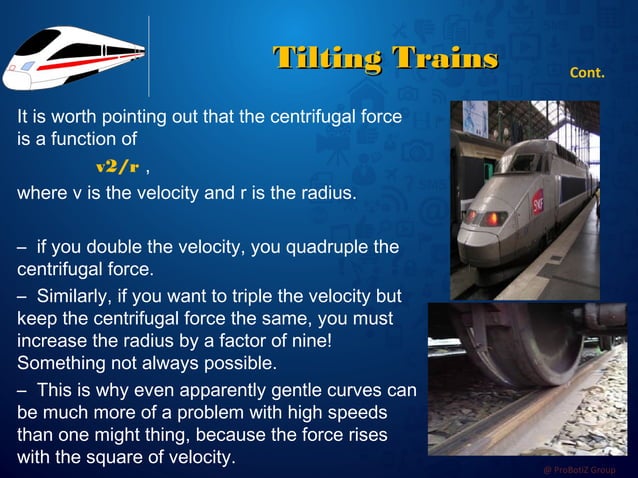 Tilting Trains

Cont.

It is worth pointing out that the centrifugal force is a function of

v2/r ,

where v is the velocity and r is the radius.

– if you double the velocity, you quadruple the centrifugal force.

– Similarly, if you want to triple the velocity but keep the centrifugal force the same, you must increase the radius by a factor of nine! Something not always possible.

– This is why even apparently gentle curves can be much more of a problem with high speeds than one might thing, because the force rises with the square of velocity.

SNCF

@ ProBotiZ Group